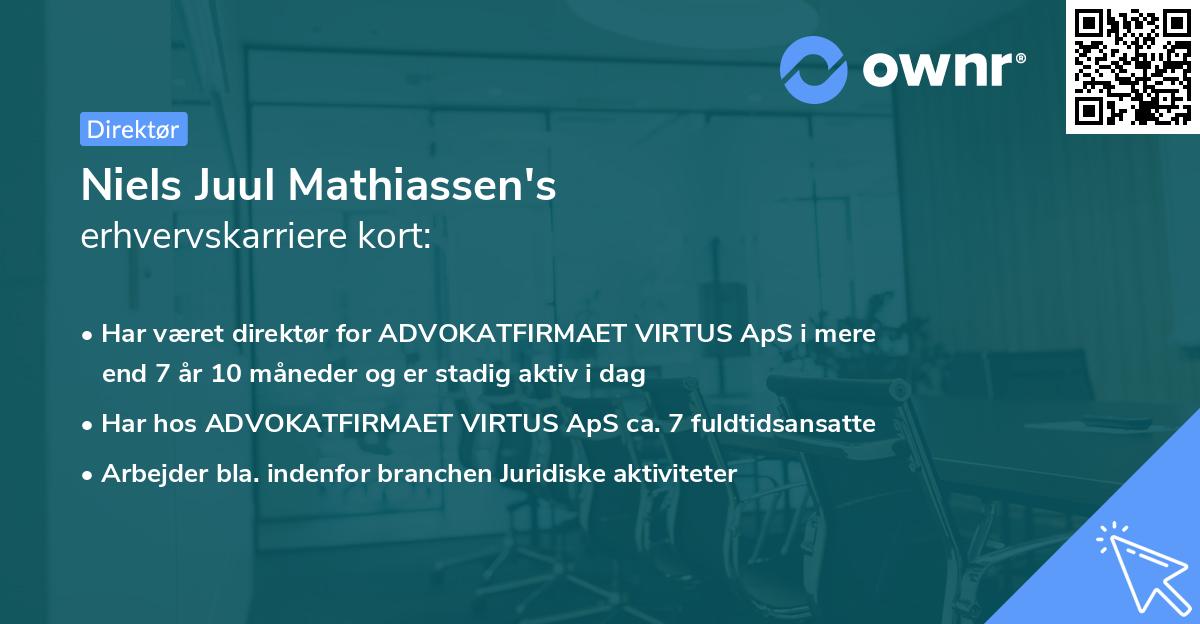 ownr®

Direktør

Niels Juul Mathiassen's
erhvervskarriere kort:

• Har været direktør for ADVOKATFIRMAET VIRTUS ApS i mere end 7 år 10 måneder og er stadig aktiv i dag

• Har hos ADVOKATFIRMAET VIRTUS ApS ca. 7 fuldtidsansatte

• Arbejder bla. indenfor branchen Juridiske aktiviteter